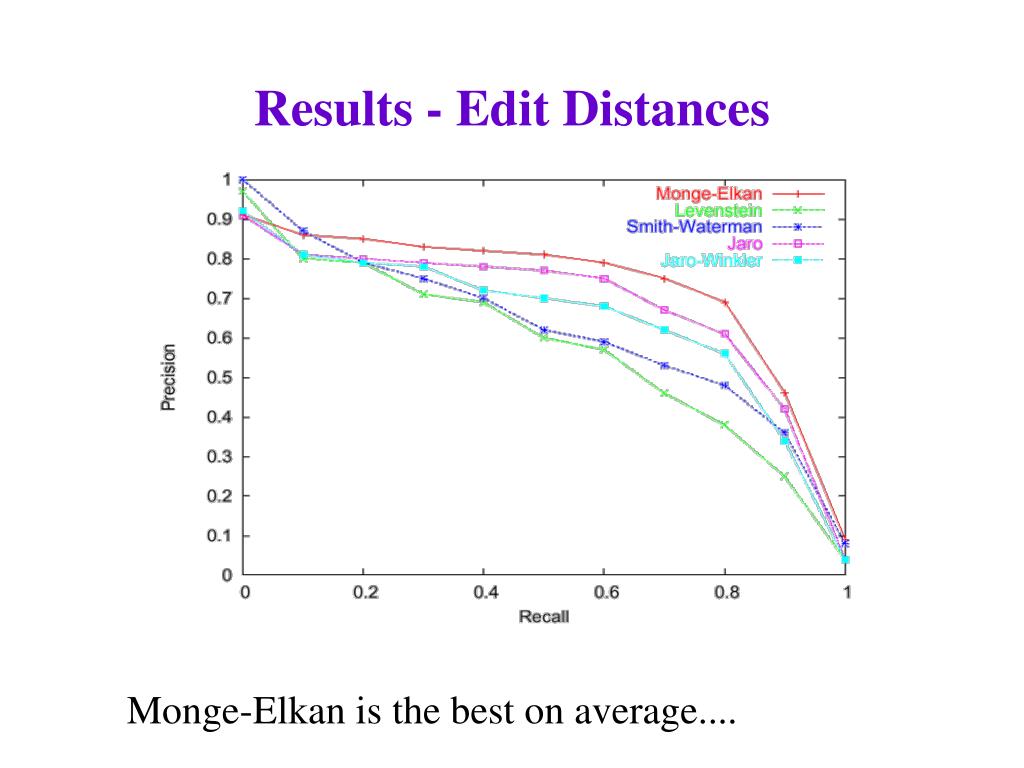 Results - Edit Distances

Monge-Elkan
Levenstein
Smith-Waterman
Jaro
Jaro-Winkler

Precision

1
0.9
0.8
0.7
0.6
0.5
0.4
0.3
0.2
0.1
0

0
0.2
0.4
0.6
0.8
1

Recall

Monge-Elkan is the best on average....